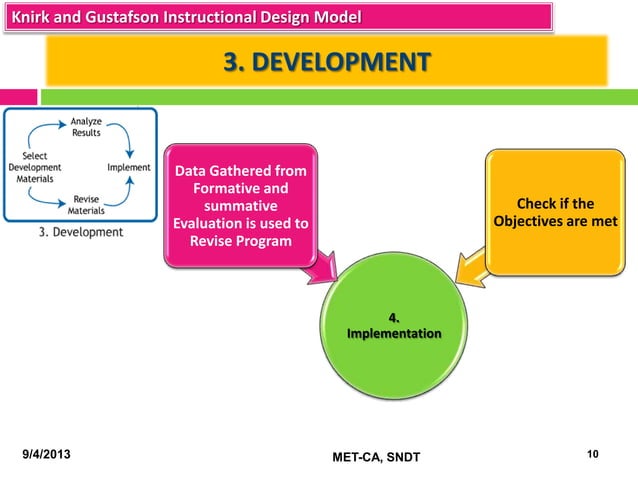 Knirk and Gustafson Instructional Design Model

3. DEVELOPMENT

Analyze Results

Select Development Materials

Implement

Revise Materials

3. Development

Data Gathered from Formative and summative Evaluation is used to Revise Program

Check if the Objectives are met

4. Implementation

9/4/2013

MET-CA, SNDT

10